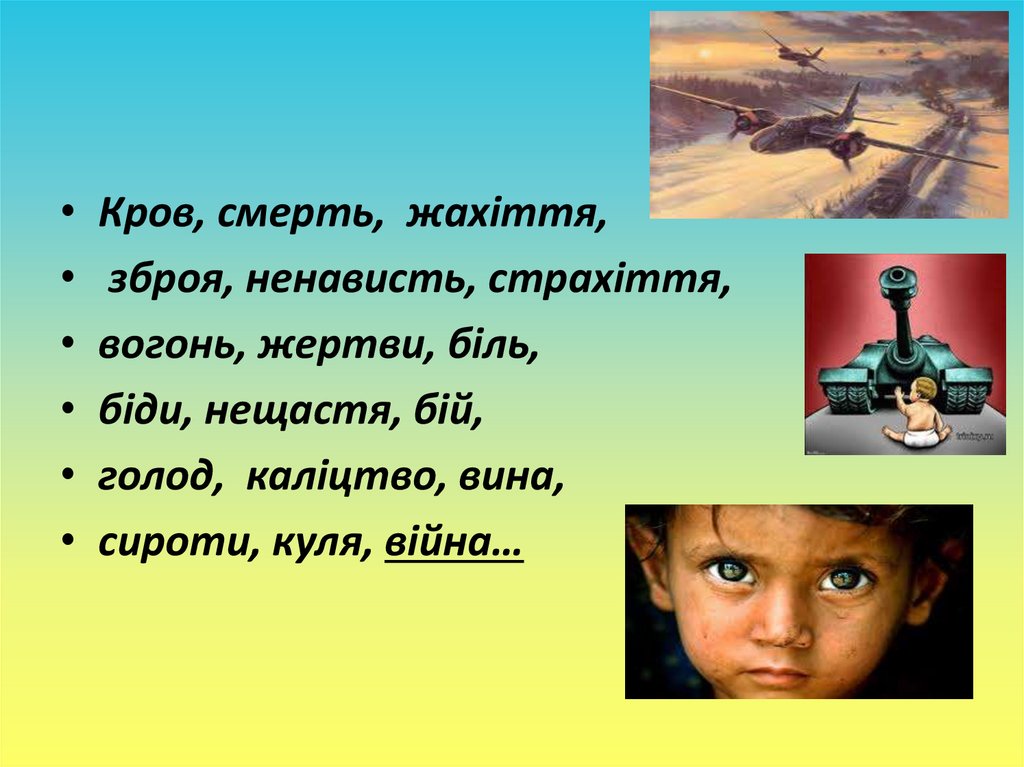 • Кров, смерть, жахіття,
• зброя, ненависть, страхіття,
• вогонь, жертви, біль,
• біди, нещастя, бій,
• голод, каліцтво, вина,
• сироти, куля, війна…